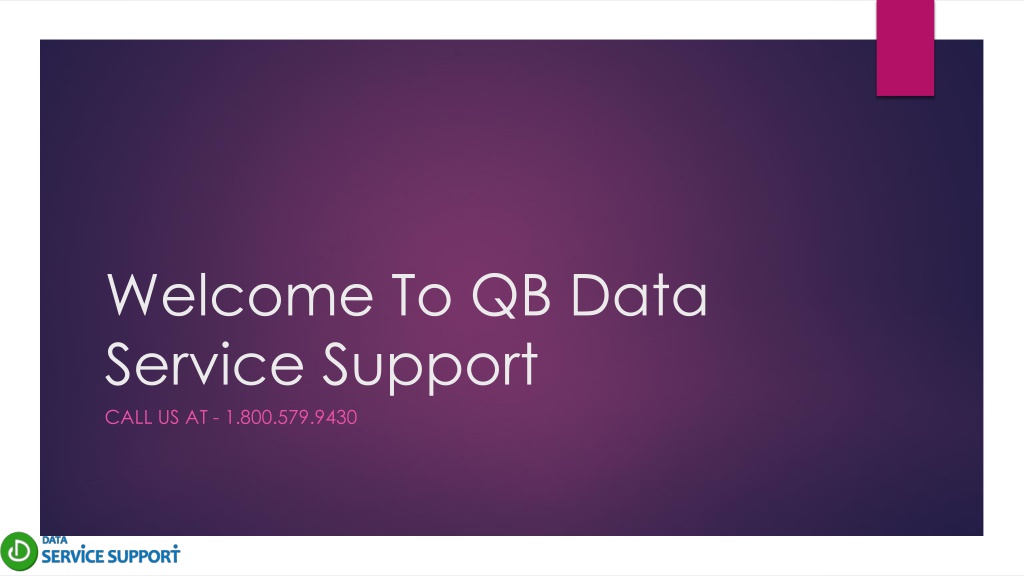 Welcome To QB Data Service Support

CALL US AT - 1.800.579.9430

DATA
SERVICE SUPPORT